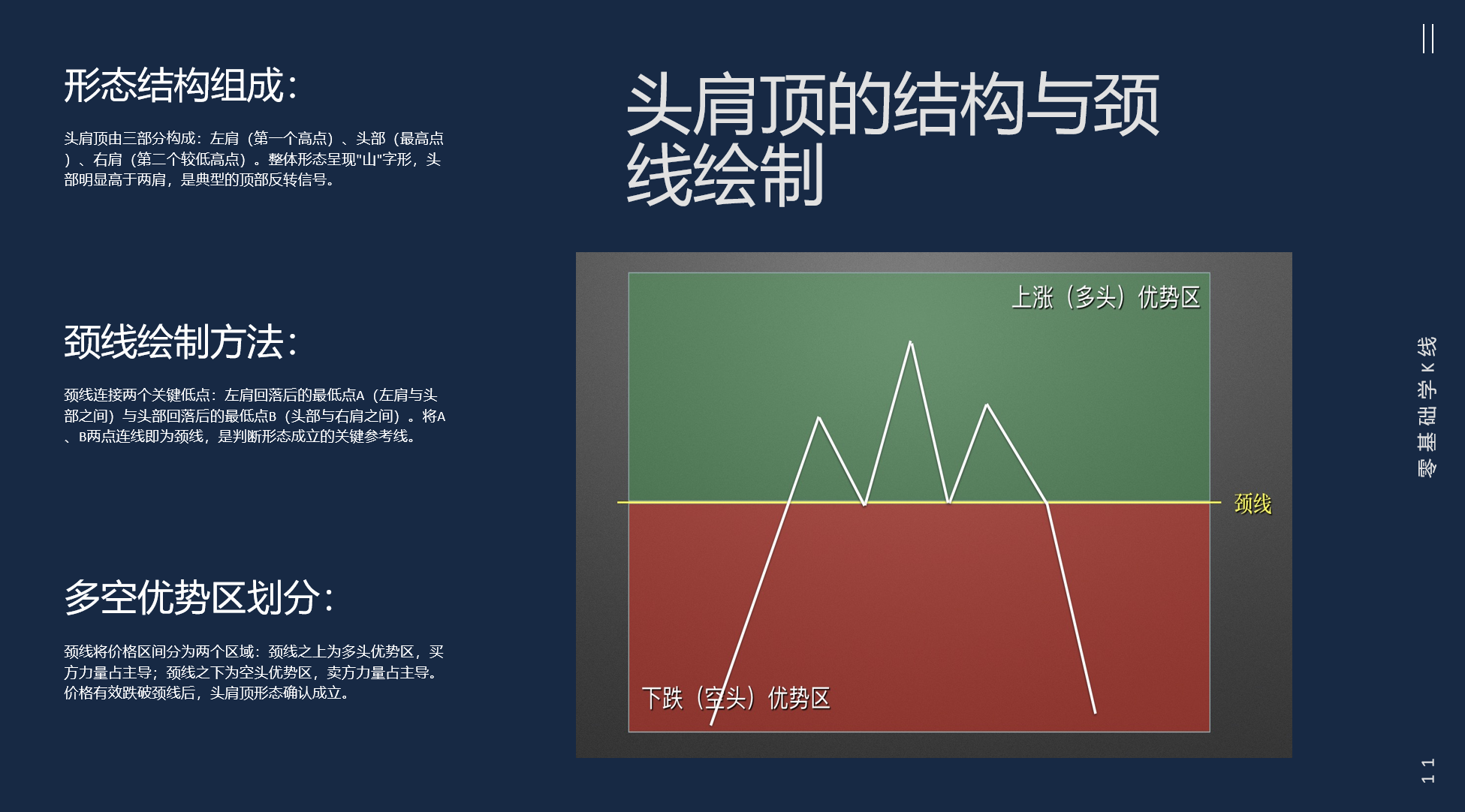 形态结构组成:

头肩顶由三部分构成:左肩(第一个高点)、头部(最高点)、右肩(第二个较低高点)。整体形态呈现"山"字形,头部明显高于两肩,是典型的顶部反转信号。

颈线绘制方法:

颈线连接两个关键低点:左肩回落后的最低点A(左肩与头部之间)与头部回落后的最低点B(头部与右肩之间)。将A、B两点连线即为颈线,是判断形态成立的关键参考线。

多空优势区划分:

颈线将价格区间分为两个区域:颈线之上为多头优势区,买方力量占主导;颈线之下为空头优势区,卖方力量占主导。价格有效跌破颈线后,头肩顶形态确认成立。

头肩顶的结构与颈线绘制

上涨(多头)优势区

颈线

下跌(空头)优势区

零基础学K线

11